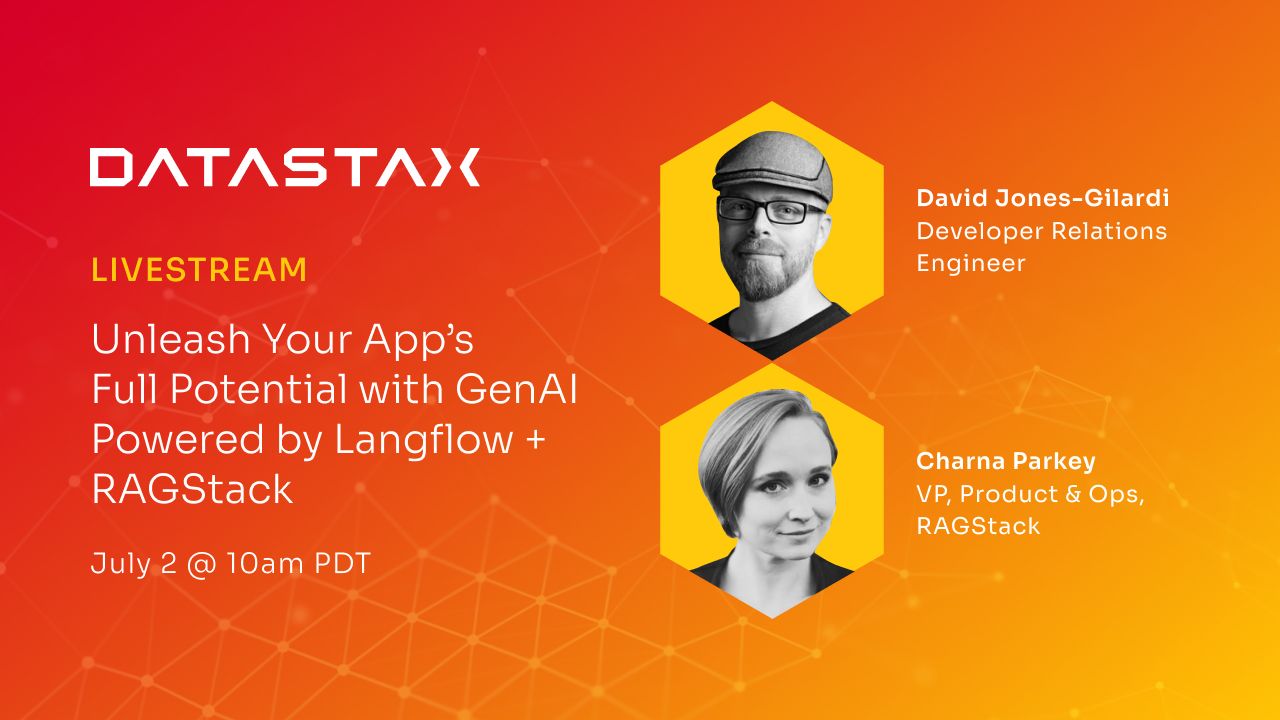 DATASTAX

LIVESTREAM

Unleash Your App's Full Potential with GenAI Powered by Langflow + RAGStack

July 2 @ 10am PDT

David Jones-Gilardi
Developer Relations Engineer

Charna Parkey
VP, Product & Ops, RAGStack